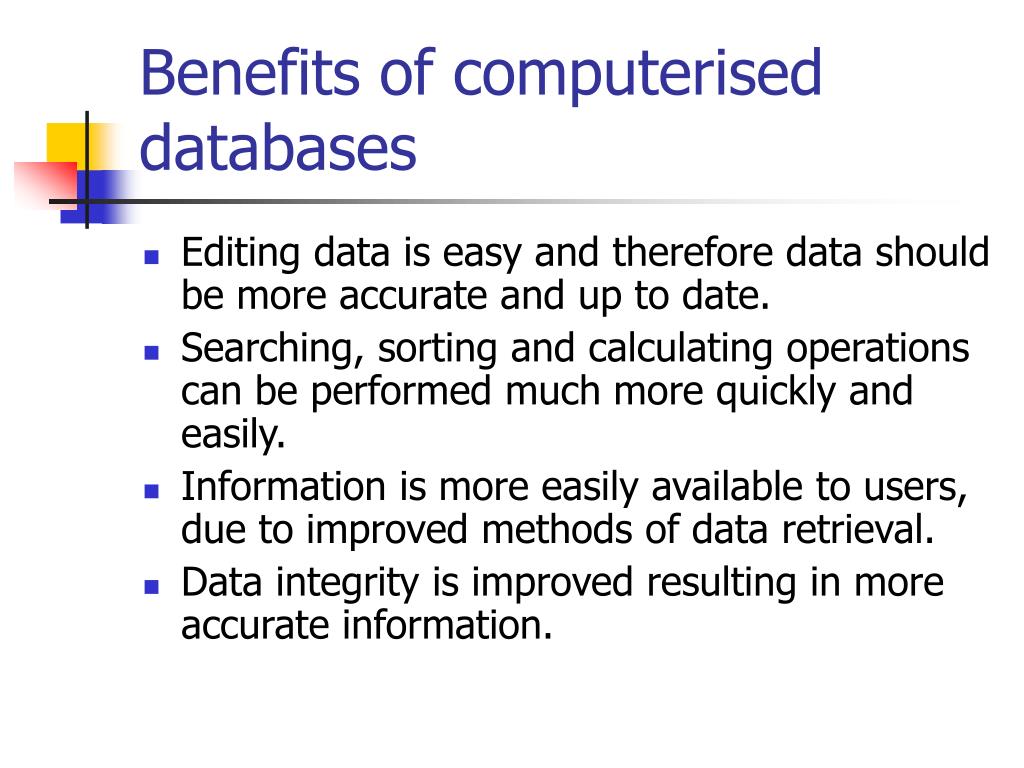 Benefits of computerised databases

- Editing data is easy and therefore data should be more accurate and up to date.
- Searching, sorting and calculating operations can be performed much more quickly and easily.
- Information is more easily available to users, due to improved methods of data retrieval.
- Data integrity is improved resulting in more accurate information.